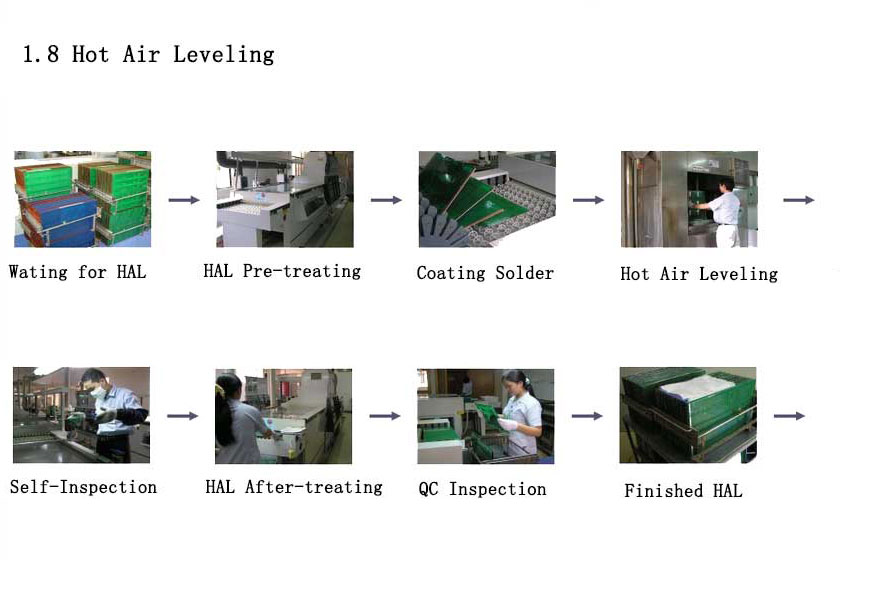 1.8 Hot Air Leveling

Wating for HAL

HAL Pre-treating

Coating Solder

Hot Air Leveling

Self-Inspection

HAL After-treating

QC Inspection

Finished HAL